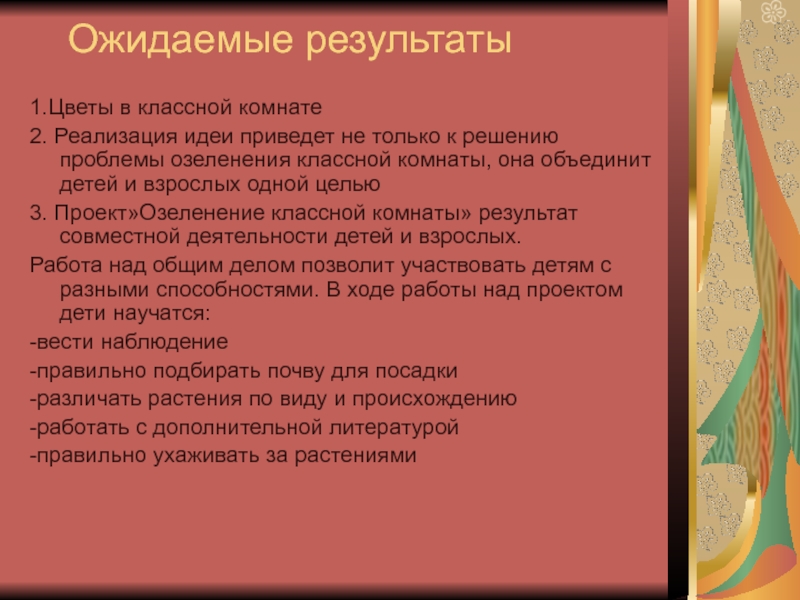 Ожидаемые результаты

1.Цветы в классной комнате

2. Реализация идеи приведет не только к решению проблемы озеленения классной комнаты, она объединит детей и взрослых одной целью

3. Проект»Озеленение классной комнаты» результат совместной деятельности детей и взрослых.

Работа над общим делом позволит участвовать детям с разными способностями. В ходе работы над проектом дети научатся:

-вести наблюдение

-правильно подбирать почву для посадки

-различать растения по виду и происхождению

-работать с дополнительной литературой

-правильно ухаживать за растениями